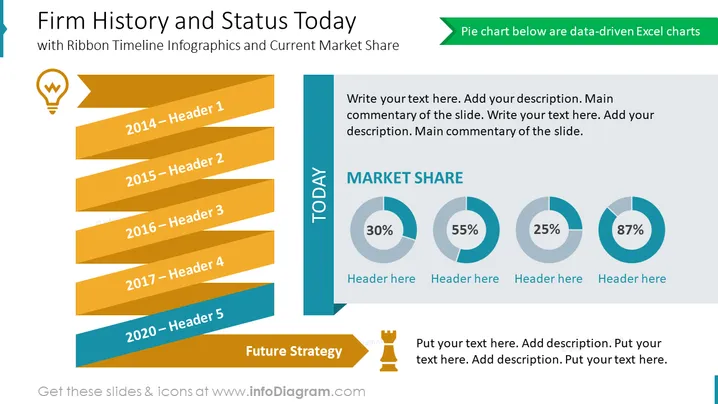 Firm History and Status Today
with Ribbon Timeline Infographics and Current Market Share

Pie chart below are data-driven Excel charts

2014 – Header 1
2015 – Header 2
2016 – Header 3
2017 – Header 4
2020 – Header 5
Future Strategy

TODAY

Write your text here. Add your description. Main commentary of the slide. Write your text here. Add your description. Main commentary of the slide.

MARKET SHARE

30%
55%
25%
87%

Header here
Header here
Header here
Header here

Put your text here. Add description. Put your text here. Add description. Put your text here.

Get these slides & icons at www.infoDiagram.com